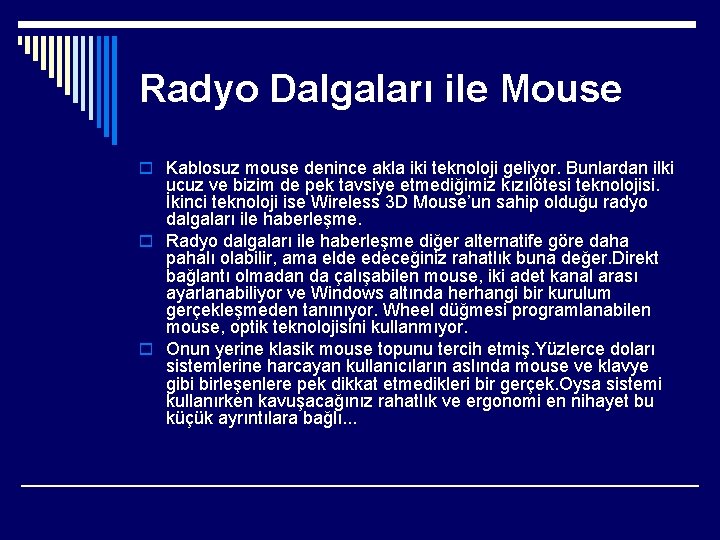 Radyo Dalgaları ile Mouse

Kablosuz mouse denince akla iki teknoloji geliyor. Bunlardan ilki ucuz ve bizim de pek tavsiye etmediğimiz kızılötesi teknolojisi. İkinci teknoloji ise Wireless 3D Mouse'un sahip olduğu radyo dalgaları ile haberleşme.

Radyo dalgaları ile haberleşme diğer alternatife göre daha pahalı olabilir, ama elde edeceğiniz rahatlık buna değer.Direkt bağlantı olmadan da çalışabilen mouse, iki adet kanal arası ayarlanabiliyor ve Windows altında herhangi bir kurulum gerçekleşmeden tanınıyor. Wheel düğmesi programlanabilen mouse, optik teknolojisini kullanmıyor.

Onun yerine klasik mouse topunu tercih etmiş.Yüzlerce doları sistemlerine harcayan kullanıcıların aslında mouse ve klavye gibi birleşenlere pek dikkat etmedikleri bir gerçek.Oysa sistemi kullanırken kavuşacağınız rahatlık ve ergonomi en nihayet bu küçük ayrıntılara bağlı...